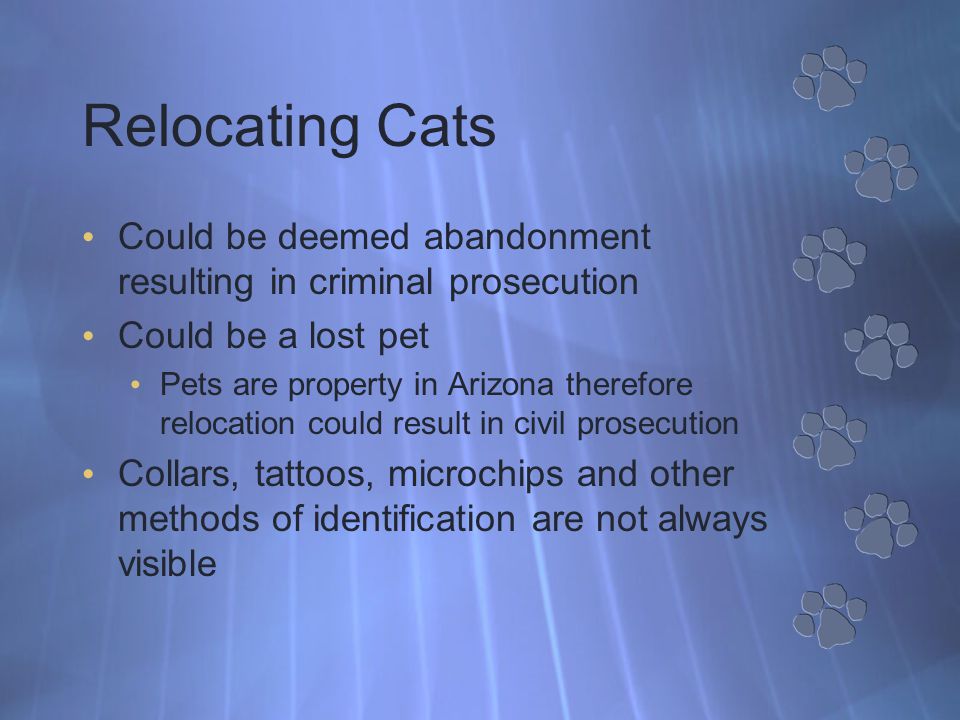 Relocating Cats

• Could be deemed abandonment resulting in criminal prosecution
• Could be a lost pet
  • Pets are property in Arizona therefore relocation could result in civil prosecution
• Collars, tattoos, microchips and other methods of identification are not always visible